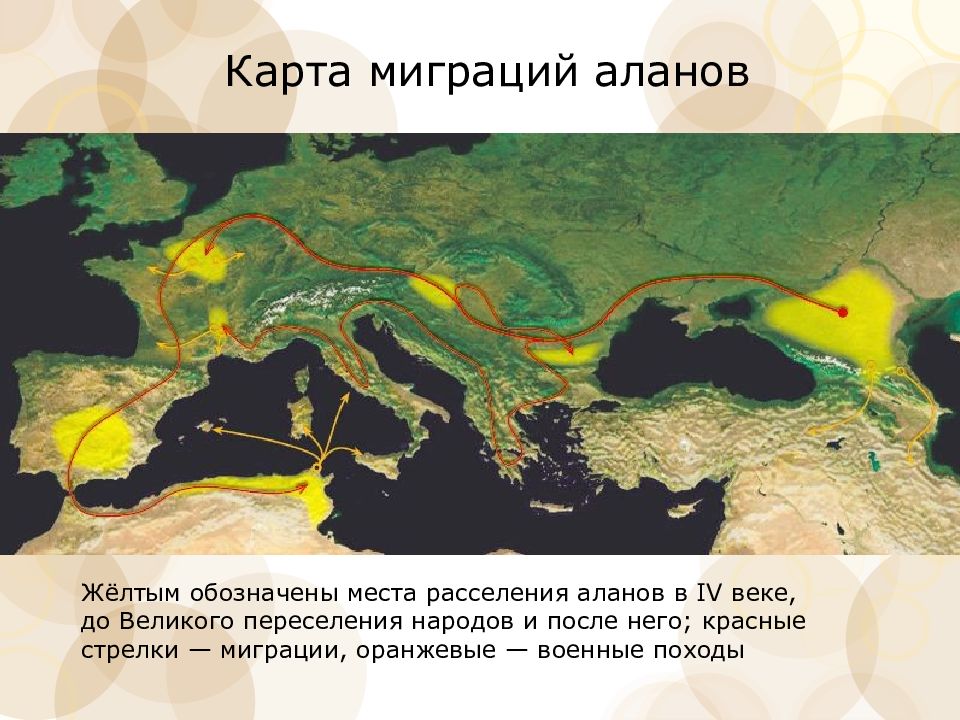 Карта миграций аланов

Жёлтым обозначены места расселения аланов в IV веке, до Великого переселения народов и после него; красные стрелки — миграции, оранжевые — военные походы